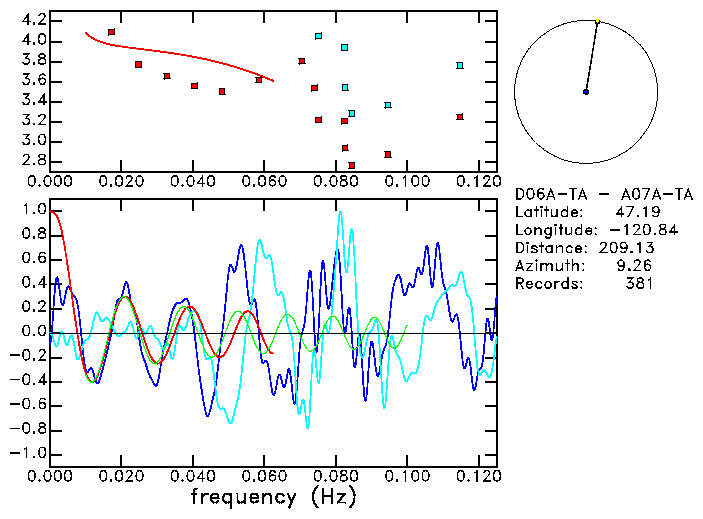 4.2
4.0
3.8
3.6
3.4
3.2
3.0
2.8
0.000 0.020 0.040 0.060 0.080 0.100 0.120

D06A-TA - A07A-TA
Latitude: 47.19
Longitude: -120.84
Distance: 209.13
Azimuth: 9.26
Records: 381

1.0
0.8
0.6
0.4
0.2
0.0
-0.2
-0.4
-0.6
-0.8
-1.0
0.000 0.020 0.040 0.060 0.080 0.100 0.120
frequency (Hz)